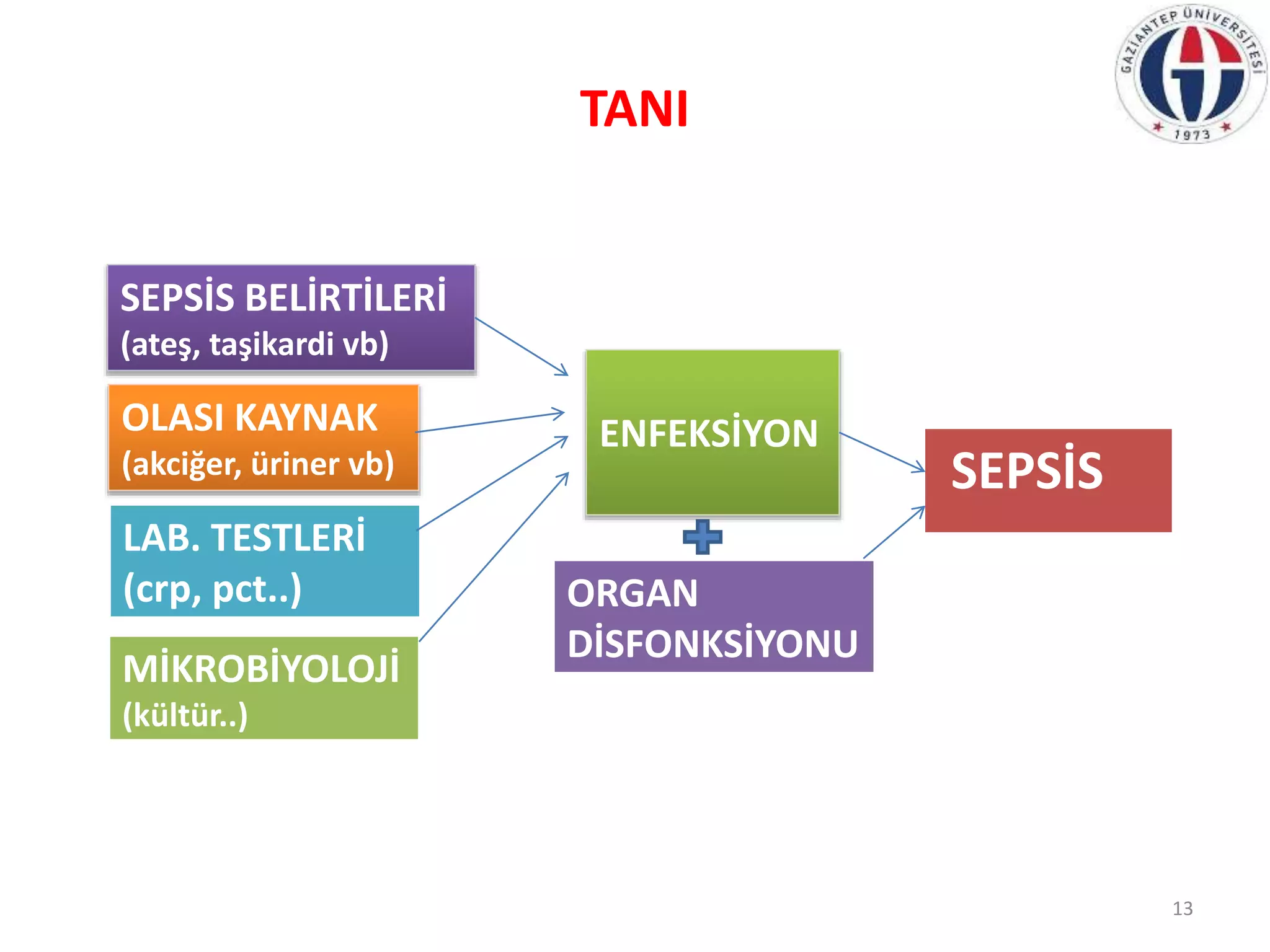 GAZİANTEP ÜNİVERSİTESİ
1973

TANI

SEPSİS BELİRTİLERİ (ateş, taşikardi vb)

OLASI KAYNAK (akciğer, üriner vb)

LAB. TESTLERİ (crp, pct..)

MİKROBİYOLOJİ (kültür..)

ENFEKSİYON

ORGAN DİSFONKSİYONU

SEPSİS

13